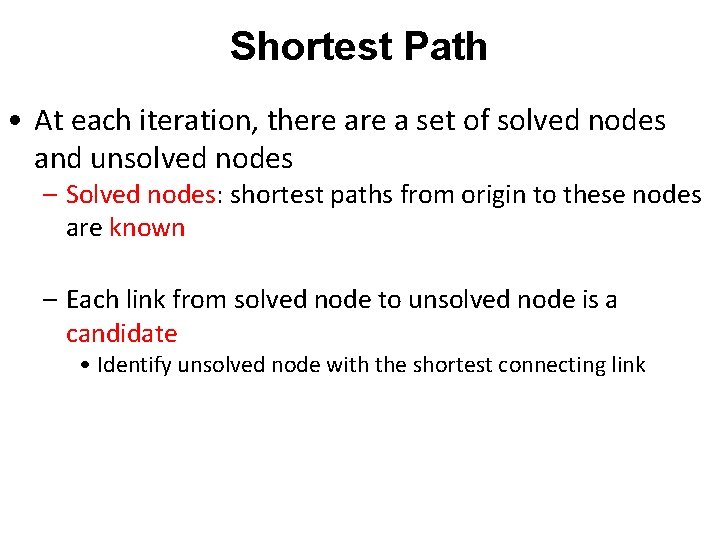 Shortest Path

• At each iteration, there are a set of solved nodes and unsolved nodes

– Solved nodes: shortest paths from origin to these nodes are known

– Each link from solved node to unsolved node is a candidate

• Identify unsolved node with the shortest connecting link